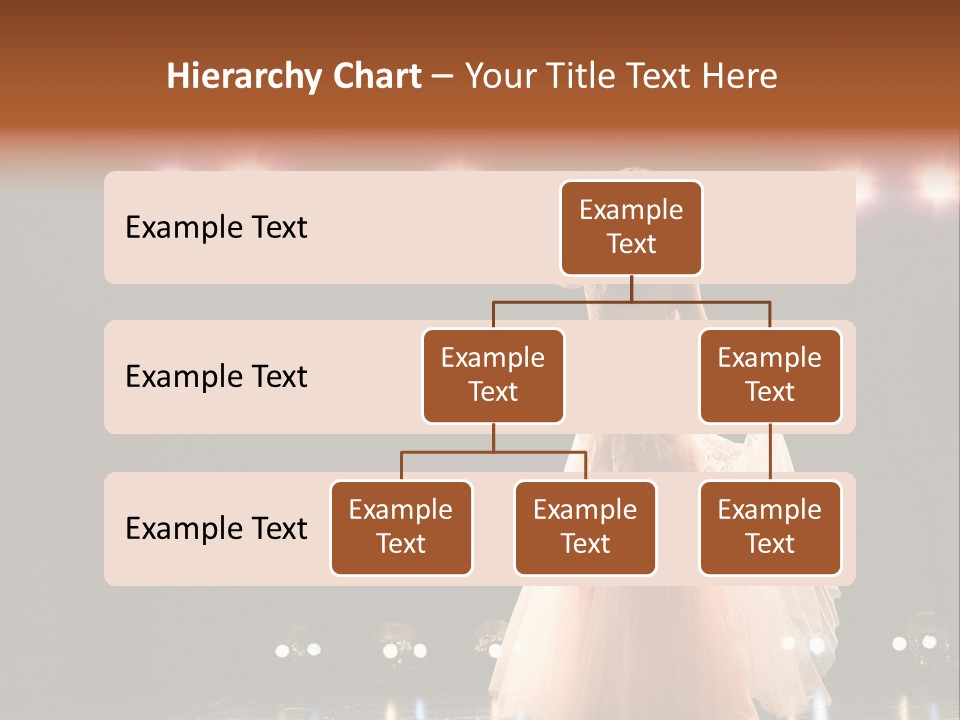 Hierarchy Chart – Your Title Text Here

Example Text

Example Text

Example Text

Example Text

Example Text

Example Text

Example Text

Example Text

Example Text